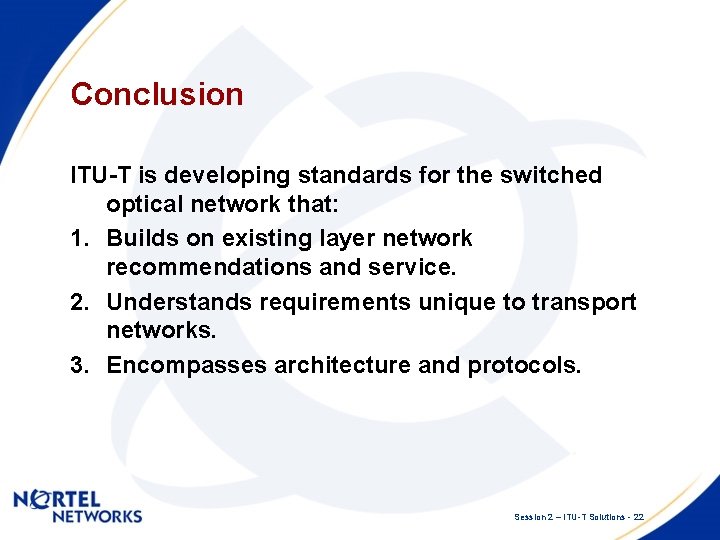 Conclusion

ITU-T is developing standards for the switched optical network that:

1. Builds on existing layer network recommendations and service.
2. Understands requirements unique to transport networks.
3. Encompasses architecture and protocols.

NORTEL NETWORKS

Session 2 – ITU-T Solutions - 22